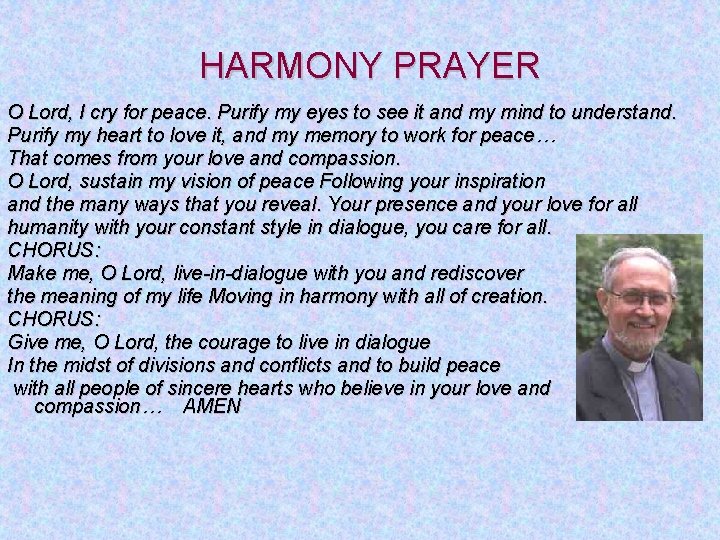 HARMONY PRAYER

O Lord, I cry for peace. Purify my eyes to see it and my mind to understand.
Purify my heart to love it, and my memory to work for peace…
That comes from your love and compassion.
O Lord, sustain my vision of peace Following your inspiration
and the many ways that you reveal. Your presence and your love for all
humanity with your constant style in dialogue, you care for all.
CHORUS:
Make me, O Lord, live-in-dialogue with you and rediscover
the meaning of my life Moving in harmony with all of creation.
CHORUS:
Give me, O Lord, the courage to live in dialogue
In the midst of divisions and conflicts and to build peace
with all people of sincere hearts who believe in your love and compassion… AMEN